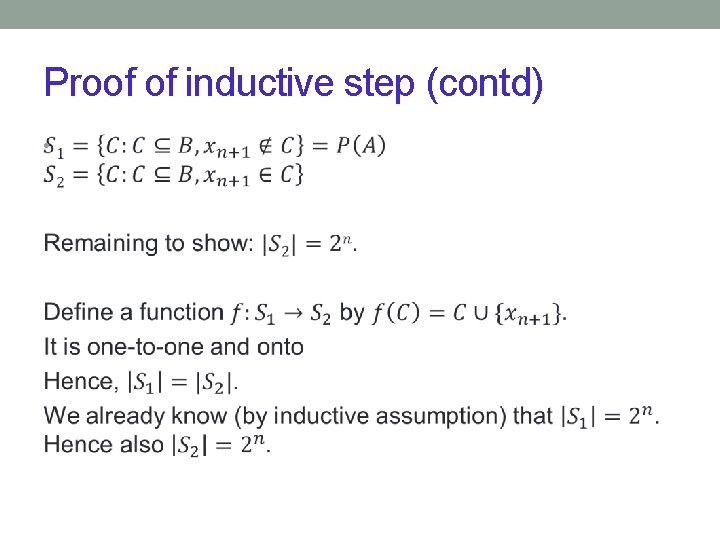 Proof of inductive step (contd)

$S_1 = \{C: C \subseteq B, x_{n+1} \notin C\} = P(A)$
$S_2 = \{C: C \subseteq B, x_{n+1} \in C\}$

Remaining to show: $|S_2| = 2^n$.

Define a function $f: S_1 \to S_2$ by $f(C) = C \cup \{x_{n+1}\}$.
It is one-to-one and onto
Hence, $|S_1| = |S_2|$.
We already know (by inductive assumption) that $|S_1| = 2^n$.
Hence also $|S_2| = 2^n$.